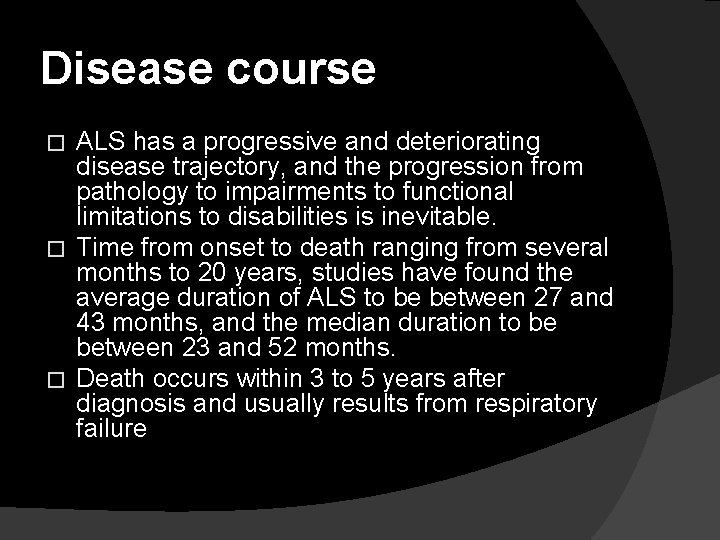 Disease course

□ ALS has a progressive and deteriorating disease trajectory, and the progression from pathology to impairments to functional limitations to disabilities is inevitable.

□ Time from onset to death ranging from several months to 20 years, studies have found the average duration of ALS to be between 27 and 43 months, and the median duration to be between 23 and 52 months.

□ Death occurs within 3 to 5 years after diagnosis and usually results from respiratory failure